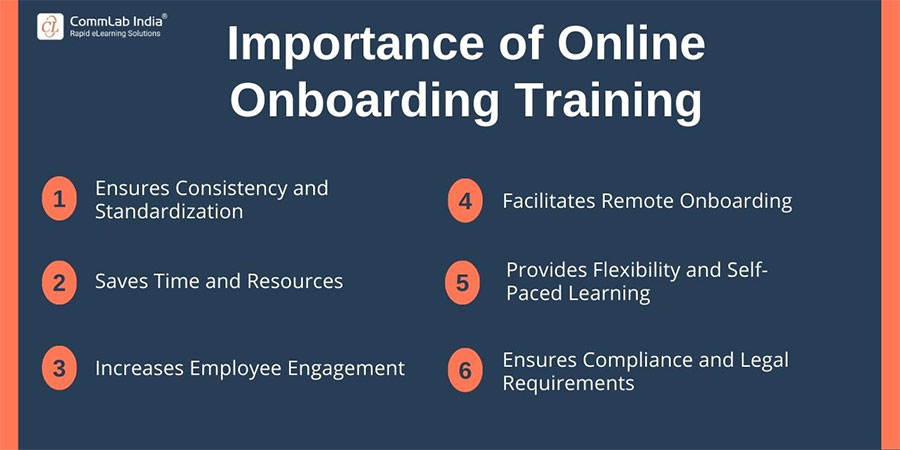 CommLab India®
Rapid eLearning Solutions

Importance of Online Onboarding Training

1 Ensures Consistency and Standardization

2 Saves Time and Resources

3 Increases Employee Engagement

4 Facilitates Remote Onboarding

5 Provides Flexibility and Self-Paced Learning

6 Ensures Compliance and Legal Requirements